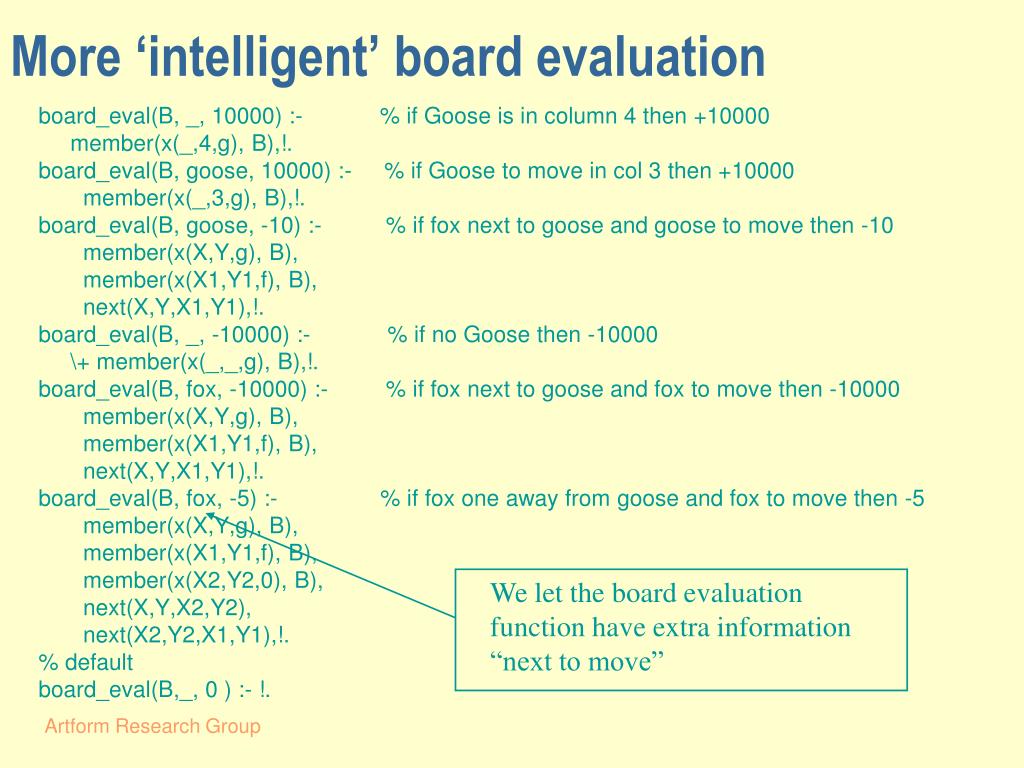 More ‘intelligent’ board evaluation

board_eval(B, _, 10000) :- % if Goose is in column 4 then +10000
member(x(_,4,g), B),!.
board_eval(B, goose, 10000) :- % if Goose to move in col 3 then +10000
member(x(_,3,g), B),!.
board_eval(B, goose, -10) :- % if fox next to goose and goose to move then -10
member(x(X,Y,g), B),
member(x(X1,Y1,f), B),
next(X,Y,X1,Y1),!.
board_eval(B, _, -10000) :- % if no Goose then -10000
\+ member(x(_,_,g), B),!.
board_eval(B, fox, -10000) :- % if fox next to goose and fox to move then -10000
member(x(X,Y,g), B),
member(x(X1,Y1,f), B),
next(X,Y,X1,Y1),!.
board_eval(B, fox, -5) :- % if fox one away from goose and fox to move then -5
member(x(X,Y,g), B),
member(x(X1,Y1,f), B),
member(x(X2,Y2,0), B),
next(X,Y,X2,Y2),
next(X2,Y2,X1,Y1),!.
% default
board_eval(B,_, 0 ) :- !.

We let the board evaluation function have extra information “next to move”

Artform Research Group